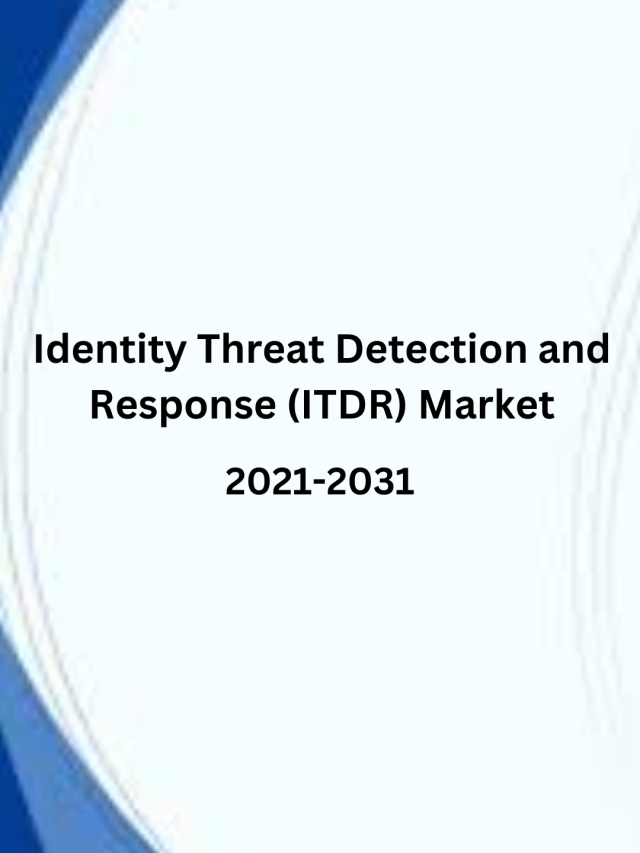 Identity Threat Detection and Response (ITDR) Market

2021-2031